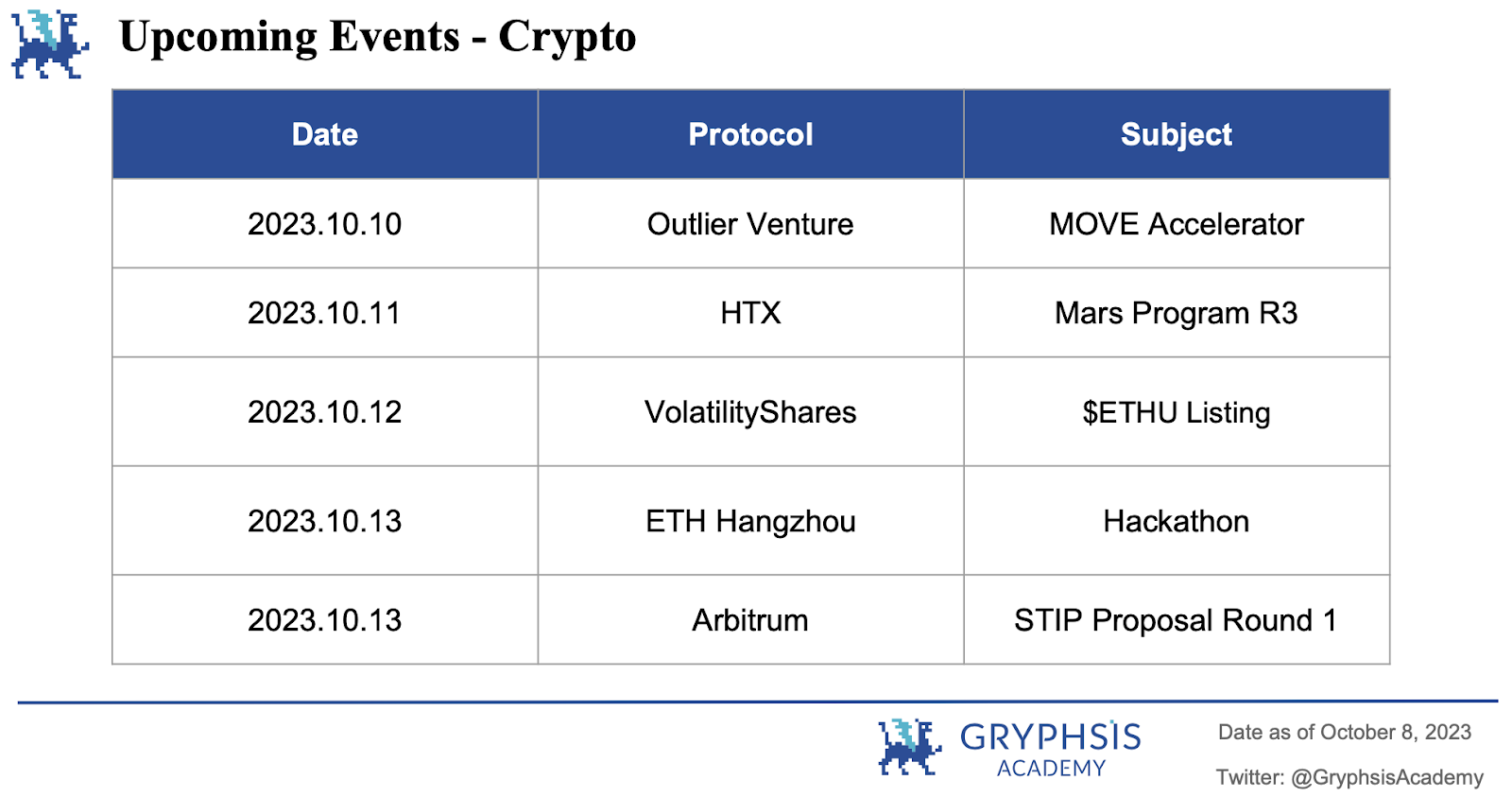 Upcoming Events - Crypto

| Date | Protocol | Subject |
|---|---|---|
| 2023.10.10 | Outlier Venture | MOVE Accelerator |
| 2023.10.11 | HTX | Mars Program R3 |
| 2023.10.12 | VolatilityShares | \$ETHU Listing |
| 2023.10.13 | ETH Hangzhou | Hackathon |
| 2023.10.13 | Arbitrum | STIP Proposal Round 1 |

GRYPHSIS ACADEMY

Date as of October 8, 2023

Twitter: @GryphsisAcademy